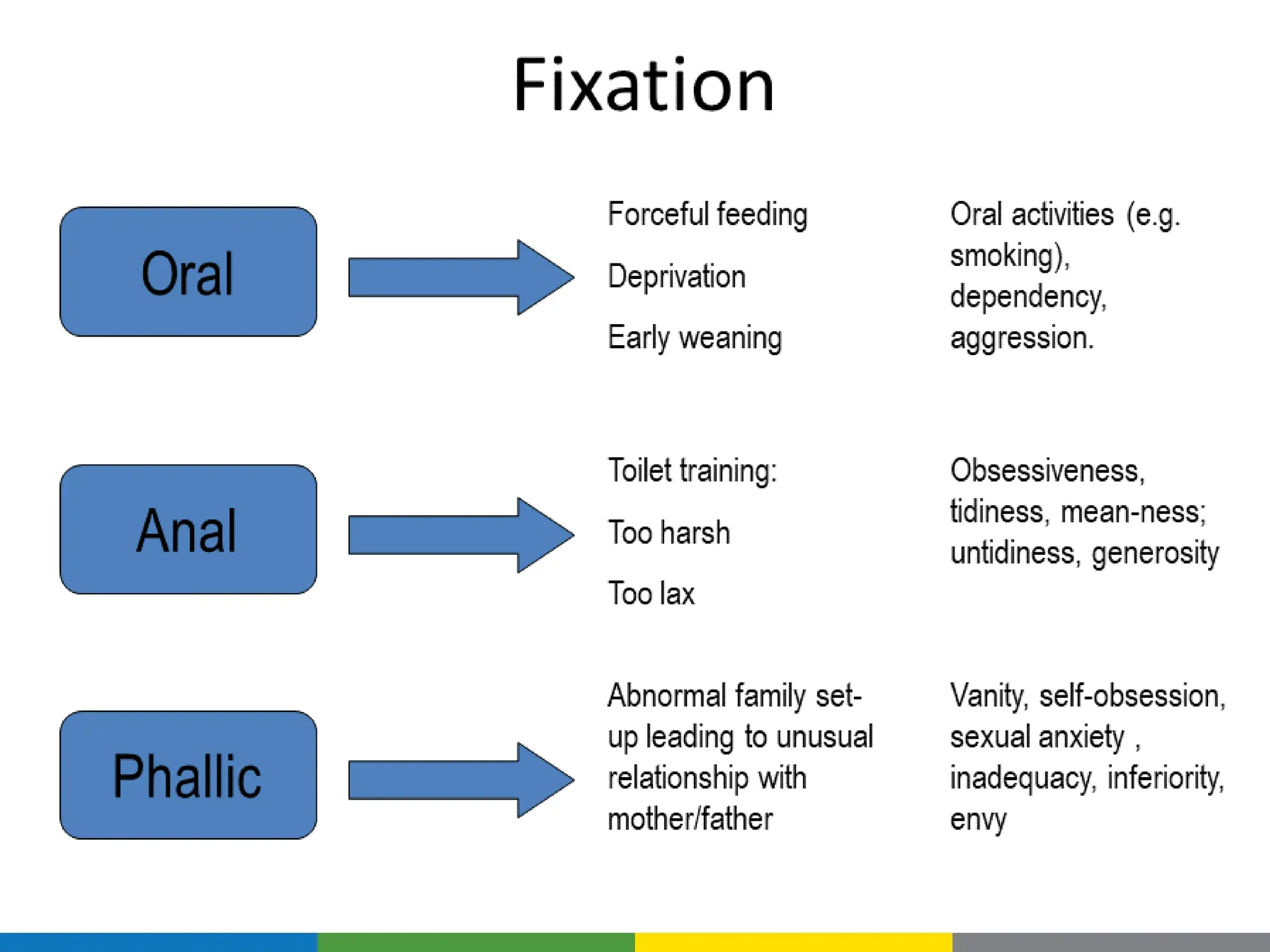 Fixation

Oral

Forceful feeding

Deprivation

Early weaning

Oral activities (e.g. smoking), dependency, aggression.

Anal

Toilet training:

Too harsh

Too lax

Obsessiveness, tidiness, mean-ness; untidiness, generosity

Phallic

Abnormal family set-up leading to unusual relationship with mother/father

Vanity, self-obsession, sexual anxiety , inadequacy, inferiority, envy